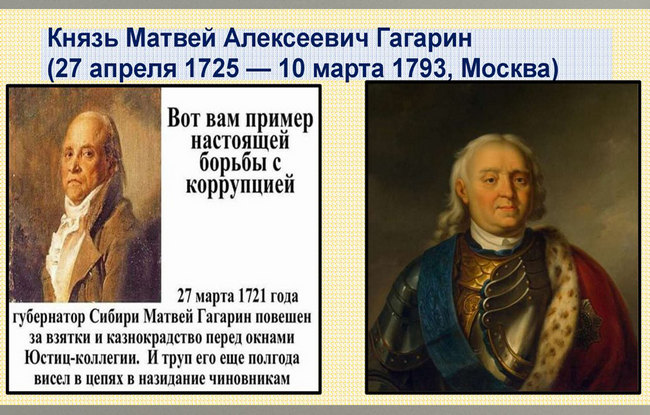 Князь Матвей Алексеевич Гагарин
(27 апреля 1725 — 10 марта 1793, Москва)

Вот вам пример настоящей борьбы с коррупцией

27 марта 1721 года губернатор Сибири Матвей Гагарин повешен за взятки и казнокрадство перед окнами Юстиц-коллегии. И труп его еще полгода висел в цепях в назидание чиновникам